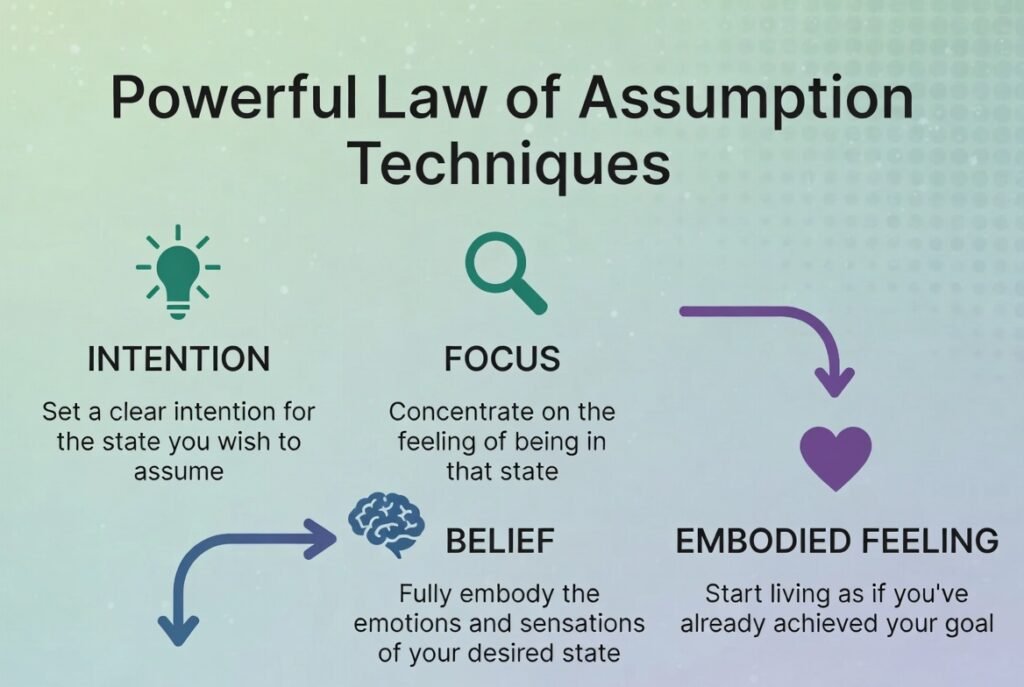 Powerful Law of Assumption Techniques

INTENTION

Set a clear intention for the state you wish to assume

FOCUS

Concentrate on the feeling of being in that state

BELIEF

Fully embody the emotions and sensations of your desired state

EMBODIED FEELING

Start living as if you've already achieved your goal